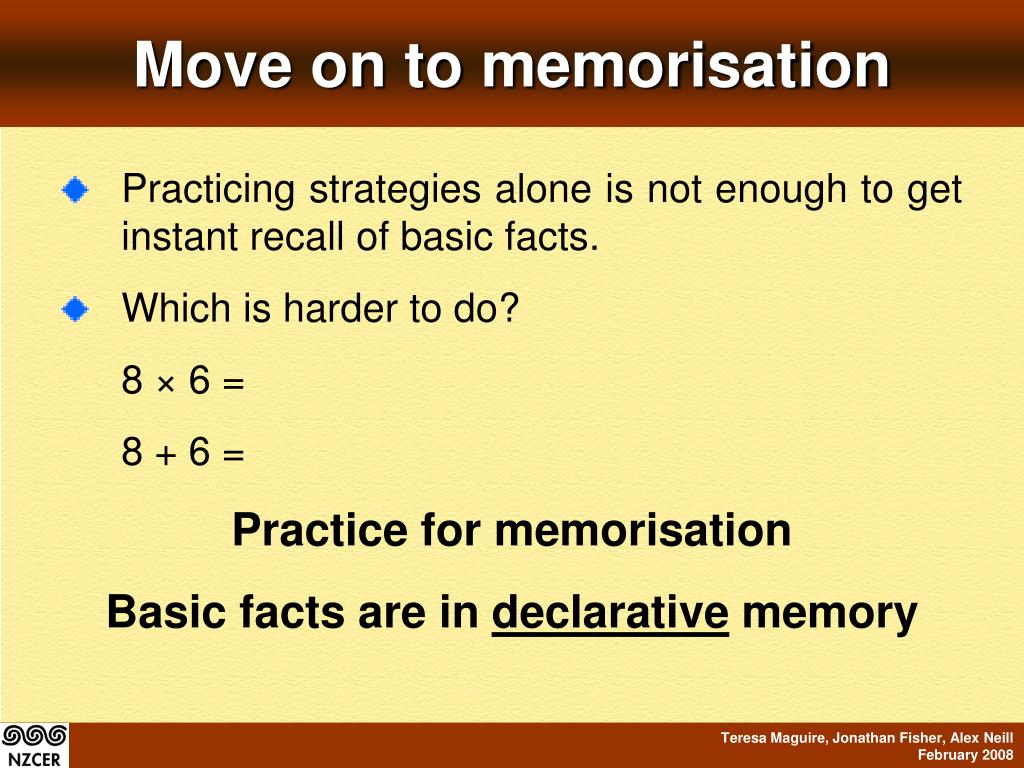 Move on to memorisation

Practicing strategies alone is not enough to get instant recall of basic facts.

Which is harder to do?

$8 \times 6 =$

$8 + 6 =$

Practice for memorisation

Basic facts are in declarative memory

NZCER

Teresa Maguire, Jonathan Fisher, Alex Neill
February 2008